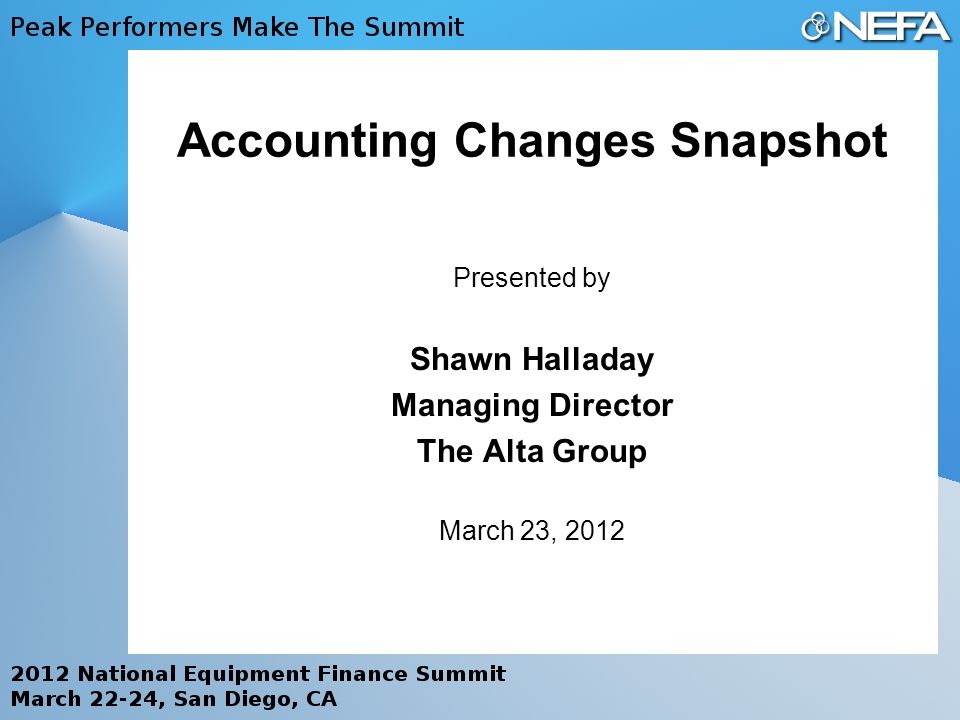 Peak Performers Make The Summit

NEFA

Accounting Changes Snapshot

Presented by

Shawn Halladay
Managing Director
The Alta Group

March 23, 2012

2012 National Equipment Finance Summit
March 22-24, San Diego, CA